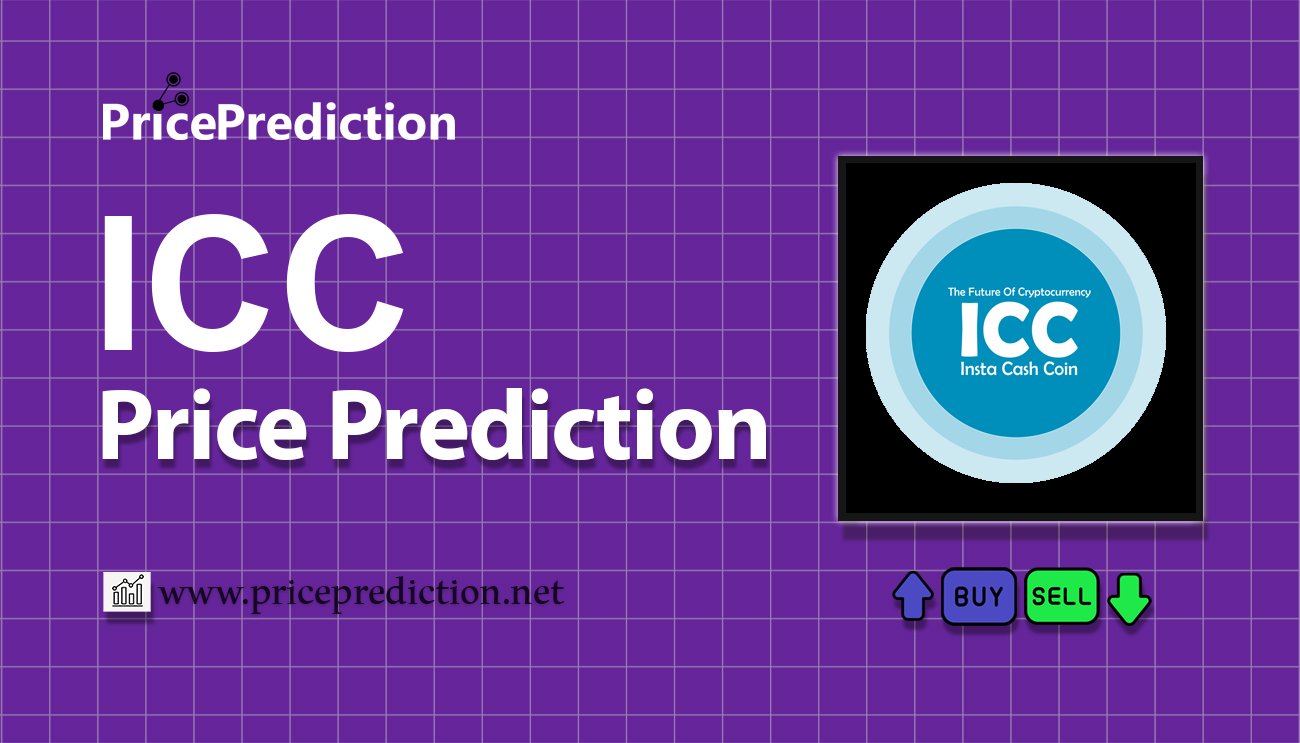 PricePrediction

ICC
Price Prediction

The Future Of Cryptocurrency
ICC
Insta Cash Coin

www.priceprediction.net

BUY SELL